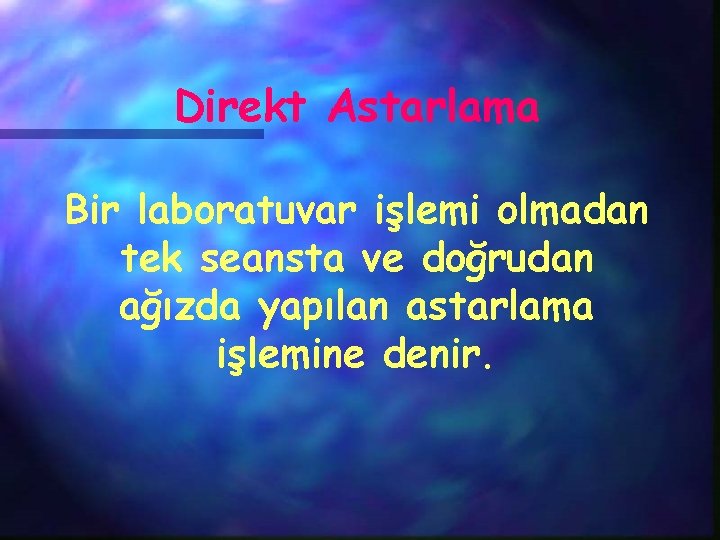 Direkt Astarlama

Bir laboratuvar işlemi olmadan tek seansta ve doğrudan ağızda yapılan astarlama işlemine denir.